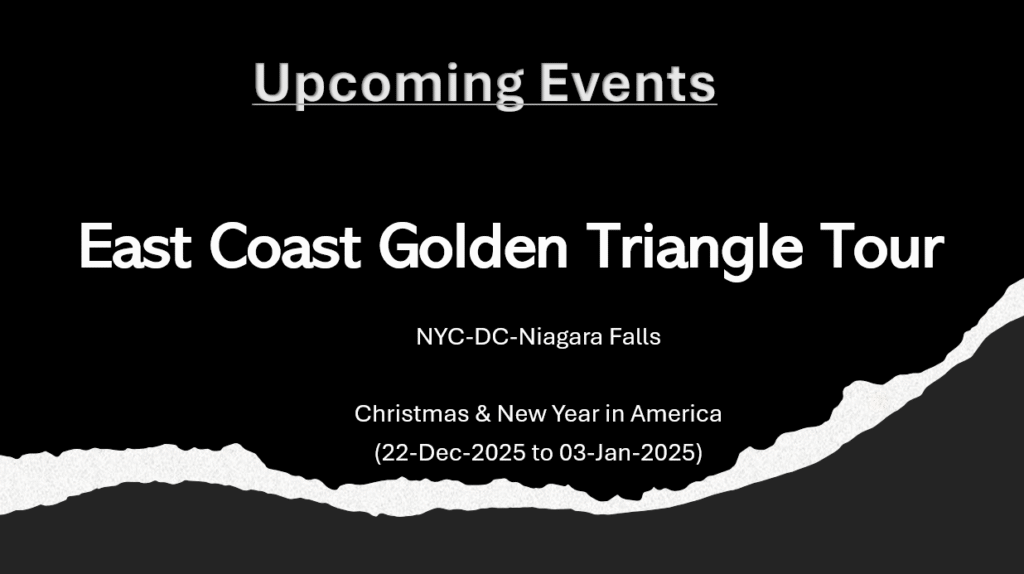 Upcoming Events

East Coast Golden Triangle Tour

NYC-DC-Niagara Falls

Christmas & New Year in America
(22-Dec-2025 to 03-Jan-2025)